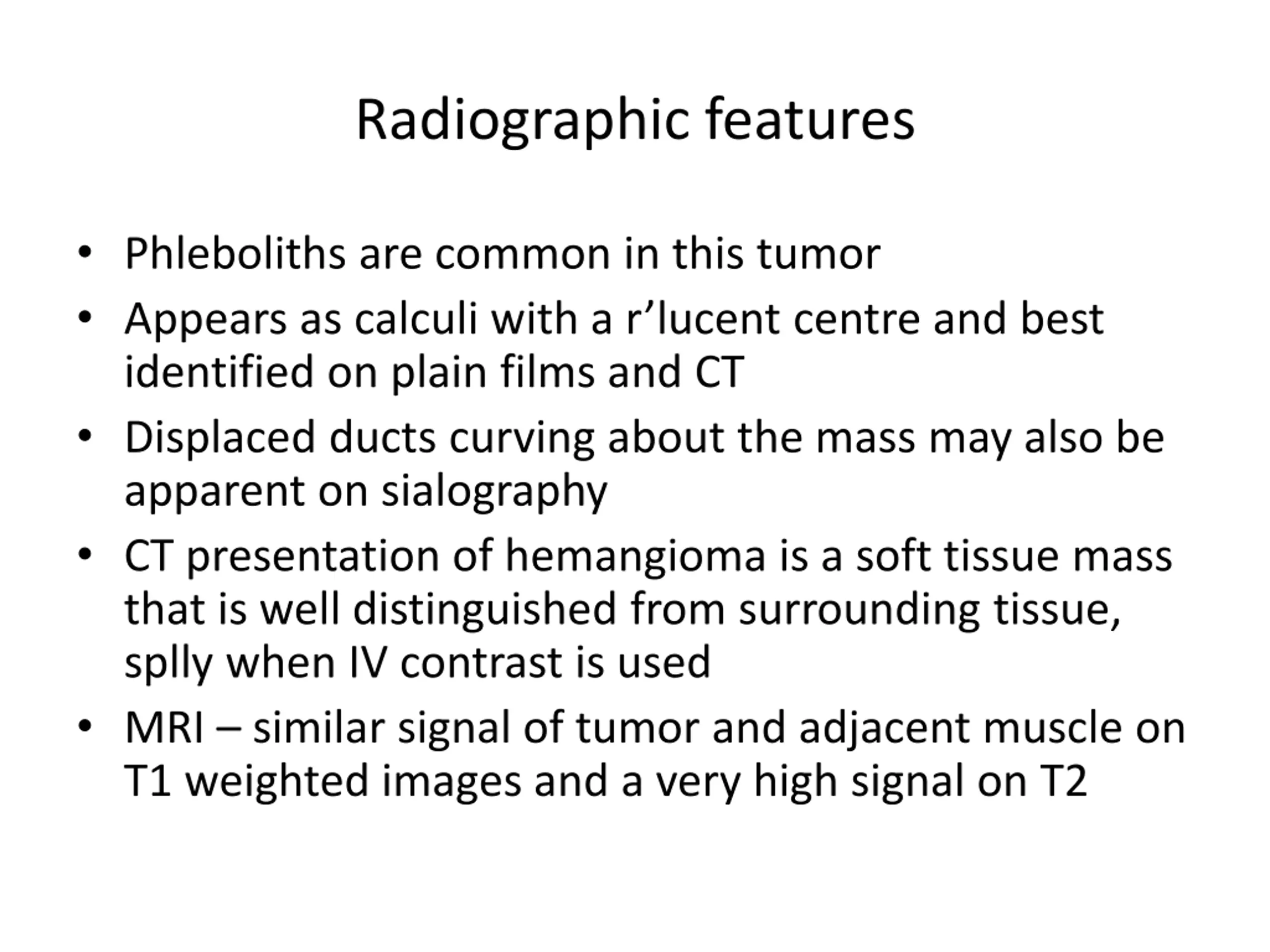 Radiographic features

• Phleboliths are common in this tumor
• Appears as calculi with a r’lucent centre and best identified on plain films and CT
• Displaced ducts curving about the mass may also be apparent on sialography
• CT presentation of hemangioma is a soft tissue mass that is well distinguished from surrounding tissue, splly when IV contrast is used
• MRI – similar signal of tumor and adjacent muscle on T1 weighted images and a very high signal on T2